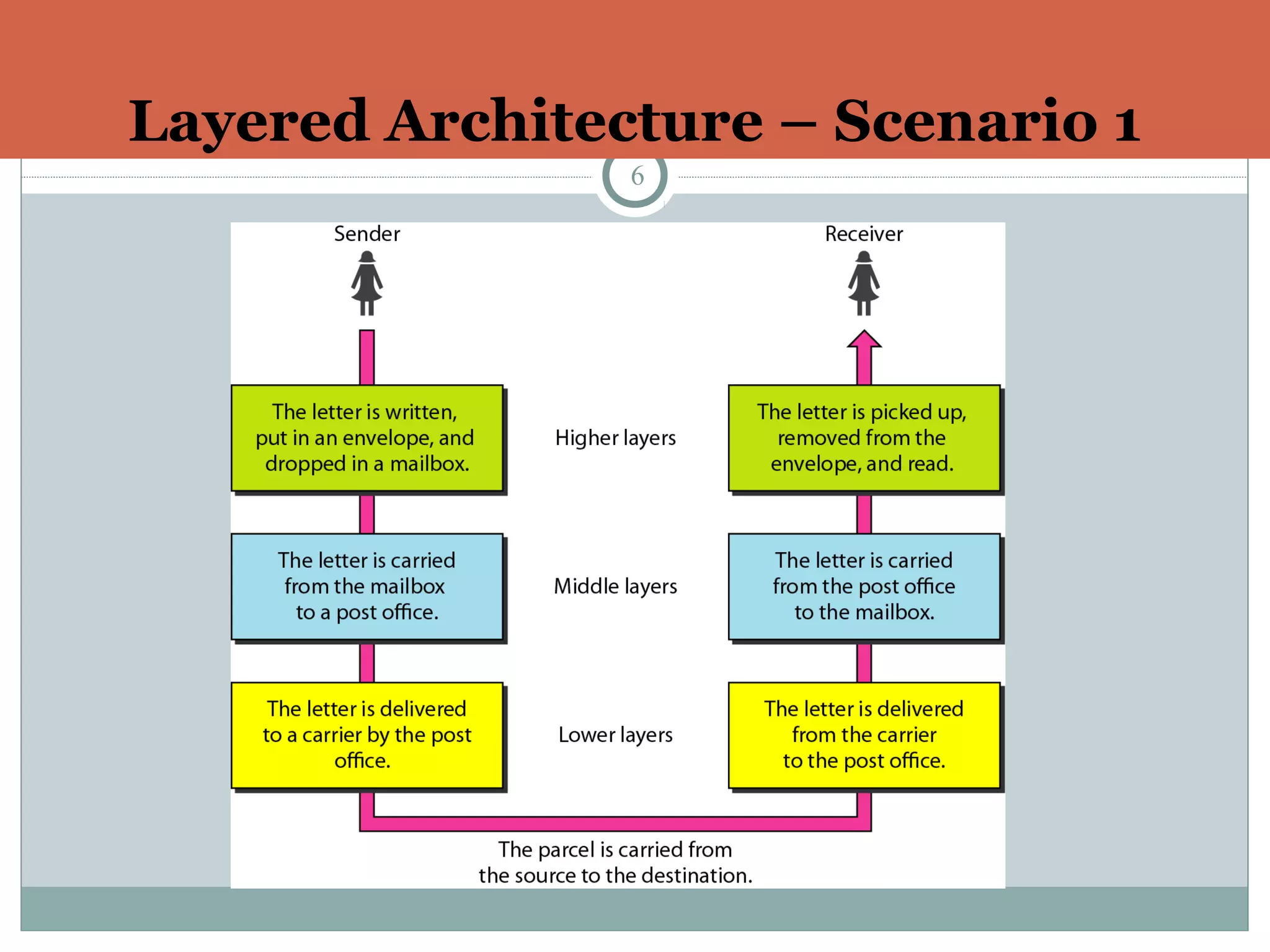 Layered Architecture – Scenario 1

6

Sender

Receiver

The letter is written, put in an envelope, and dropped in a mailbox.

Higher layers

The letter is picked up, removed from the envelope, and read.

The letter is carried from the mailbox to a post office.

Middle layers

The letter is carried from the post office to the mailbox.

The letter is delivered to a carrier by the post office.

Lower layers

The letter is delivered from the carrier to the post office.

The parcel is carried from the source to the destination.